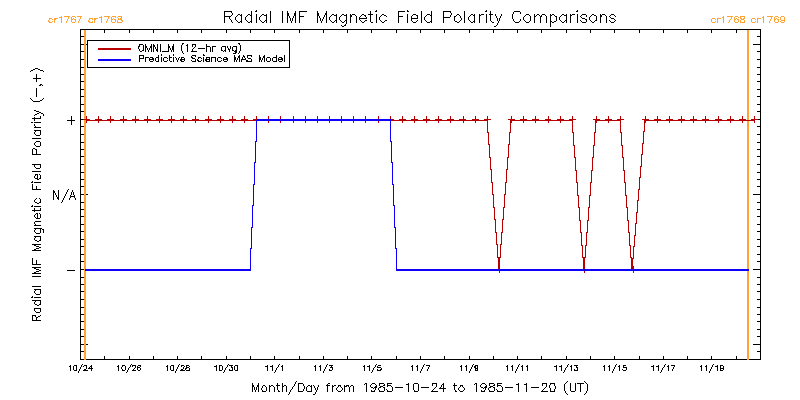 cr1767 cr1768

Radial IMF Magnetic Field Polarity Comparisons

cr1768 cr1769

OMNI_M (12-hr avg)
Predictive Science MAS Model

Radial IMF Magnetic Field Polarity (−,+)

+

N/A

−

10/24 10/26 10/28 10/30 11/1 11/3 11/5 11/7 11/9 11/11 11/13 11/15 11/17 11/19

Month/Day from 1985-10-24 to 1985-11-20 (UT)